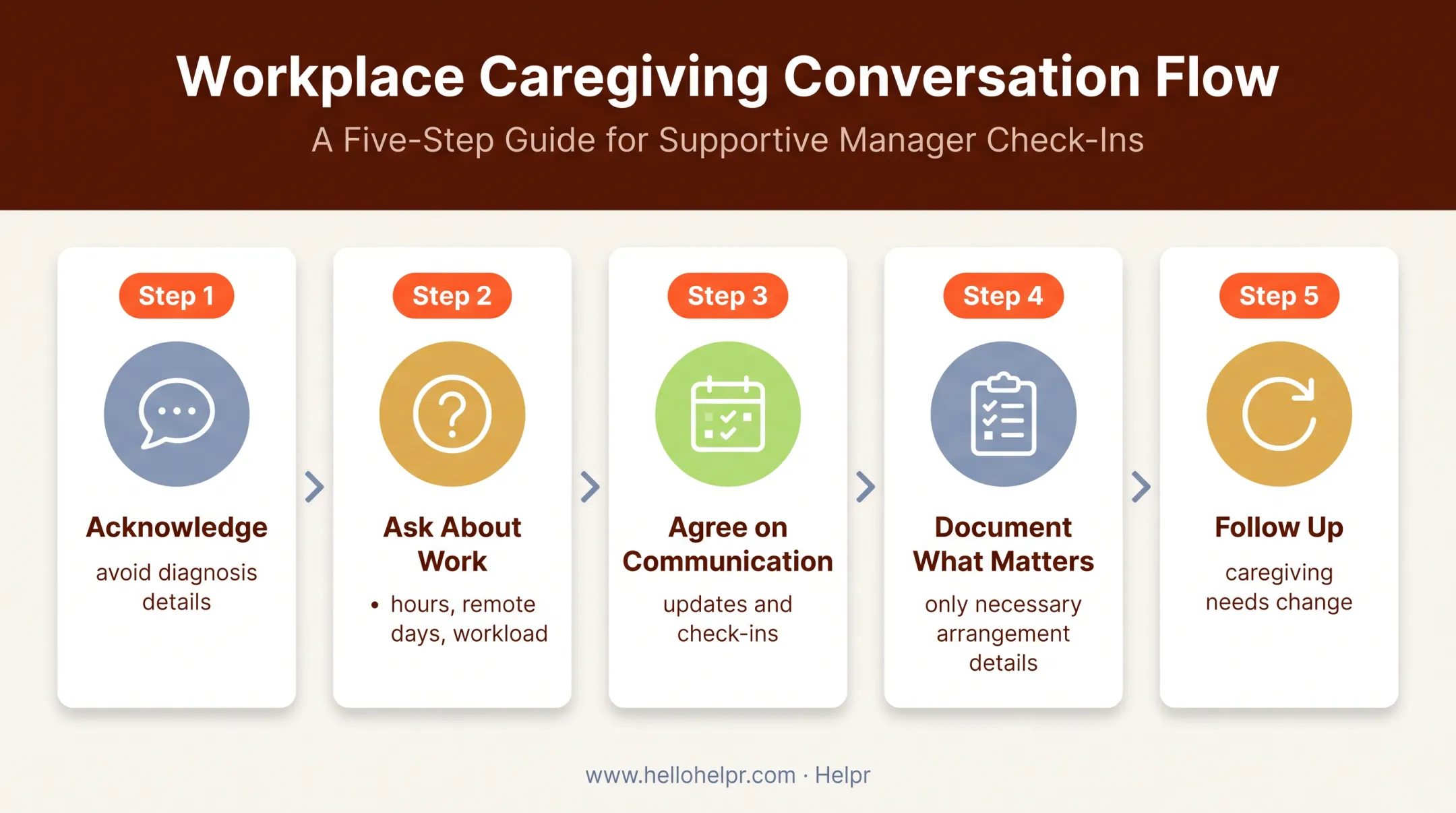 Workplace Caregiving Conversation Flow

A Five-Step Guide for Supportive Manager Check-Ins

Step 1

Acknowledge

avoid diagnosis details

Step 2

Ask About Work

• hours, remote days, workload

Step 3

Agree on Communication

updates and check-ins

Step 4

Document What Matters

only necessary arrangement details

Step 5

Follow Up

caregiving needs change

www.hellohelpr.com · Helpr